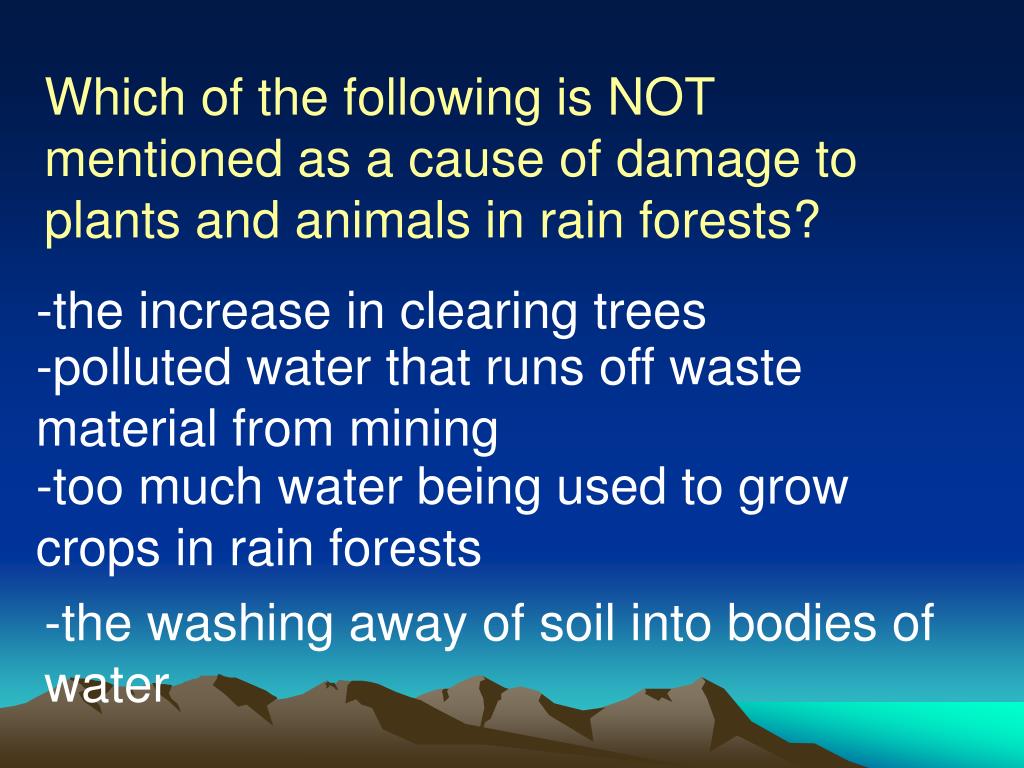 Which of the following is NOT mentioned as a cause of damage to plants and animals in rain forests?

-the increase in clearing trees

-polluted water that runs off waste material from mining

-too much water being used to grow crops in rain forests

-the washing away of soil into bodies of water